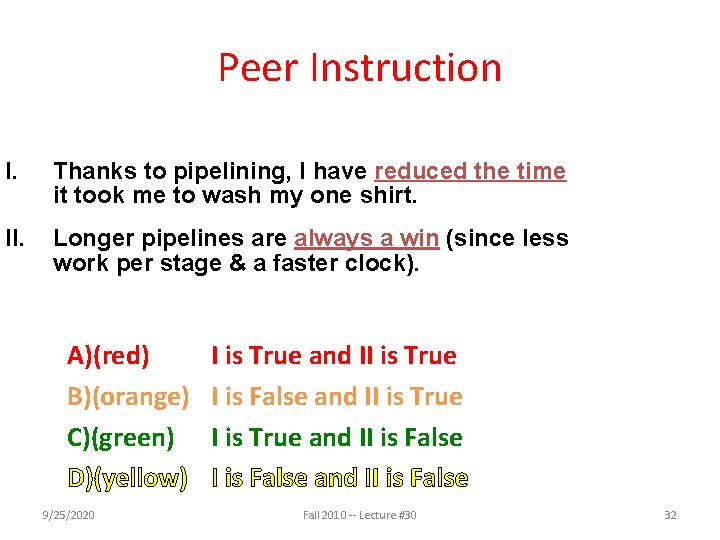 Peer Instruction

I. Thanks to pipelining, I have reduced the time it took me to wash my one shirt.

II. Longer pipelines are always a win (since less work per stage & a faster clock).

A)(red) I is True and II is True
B)(orange) I is False and II is True
C)(green) I is True and II is False
D)(yellow) I is False and II is False

9/25/2020 Fall 2010 -- Lecture #30 32